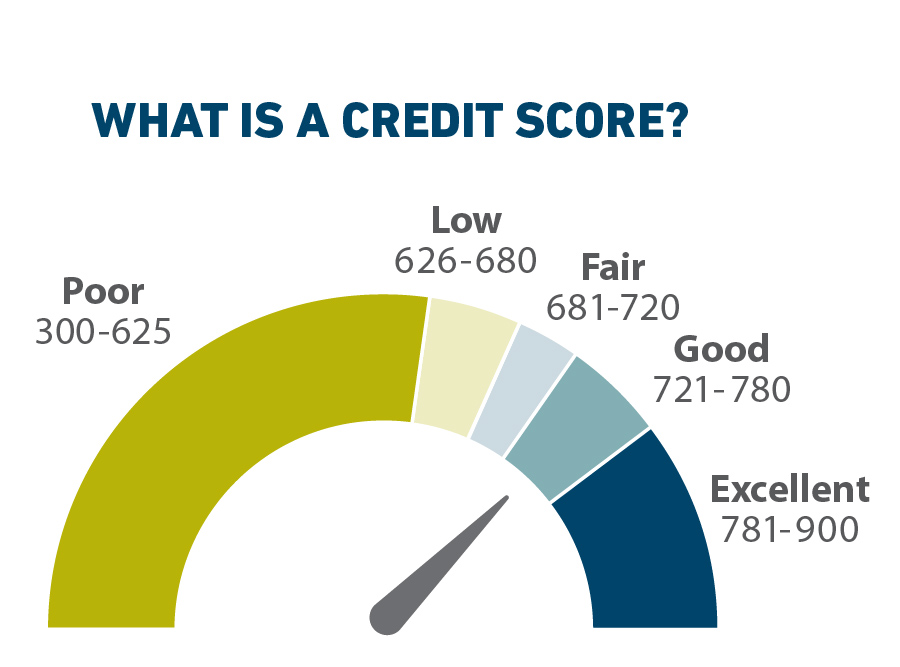 WHAT IS A CREDIT SCORE?

Poor
300-625

Low
626-680

Fair
681-720

Good
721-780

Excellent
781-900